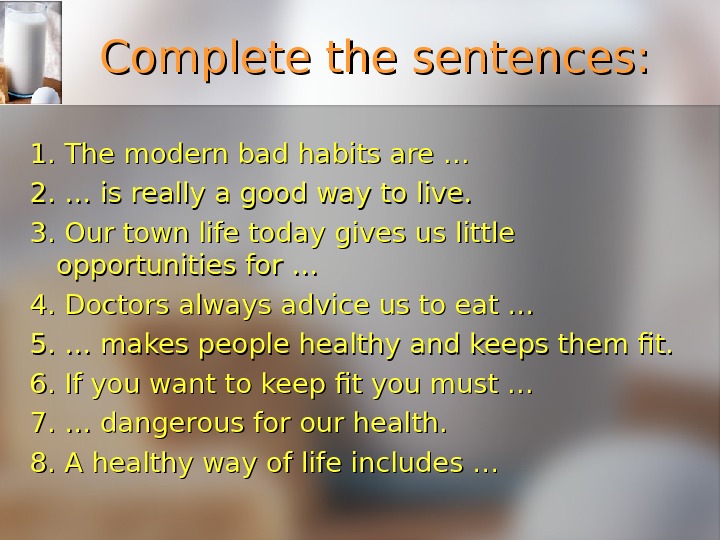 Complete the sentences:

1. The modern bad habits are …
2. … is really a good way to live.
3. Our town life today gives us little opportunities for …
4. Doctors always advice us to eat …
5. … makes people healthy and keeps them fit.
6. If you want to keep fit you must …
7. … dangerous for our health.
8. A healthy way of life includes …